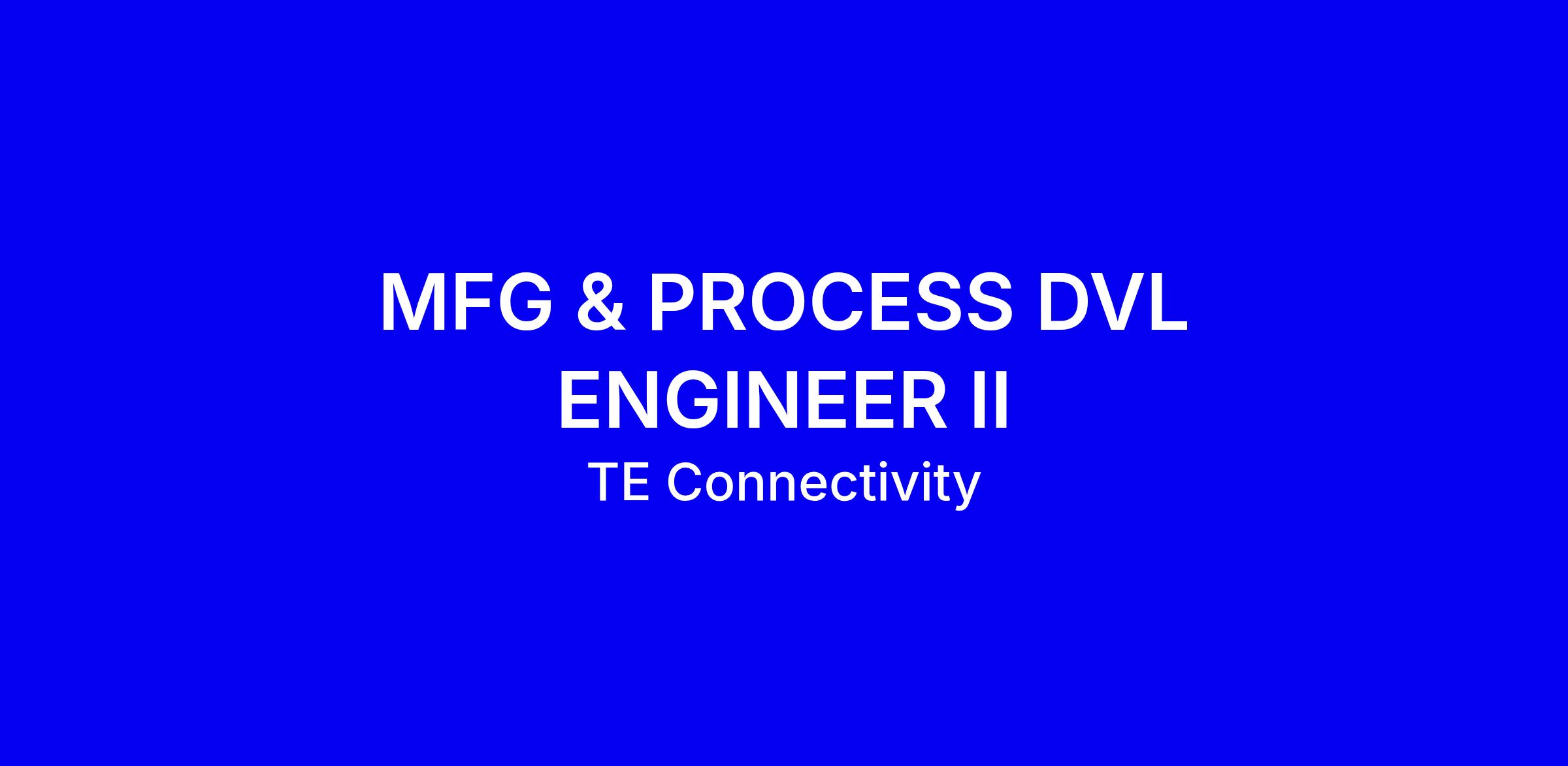 MFG & PROCESS DVL ENGINEER II

TE Connectivity